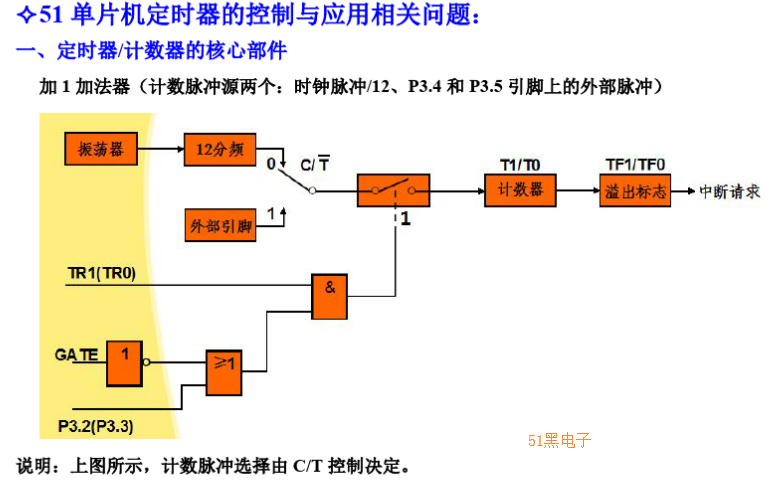 ✧51 单片机定时器的控制与应用相关问题：

一、定时器/计数器的核心部件

加 1 加法器（计数脉冲源两个：时钟脉冲/12、P3.4 和 P3.5 引脚上的外部脉冲）

振荡器

12分频

0

C/$\overline{T}$

外部引脚

1

1

T1/T0

计数器

TF1/TF0

溢出标志

中断请求

TR1(TR0)

&

GATE

1

≥1

P3.2(P3.3)

51黑电子

说明：上图所示，计数脉冲选择由 C/T 控制决定。